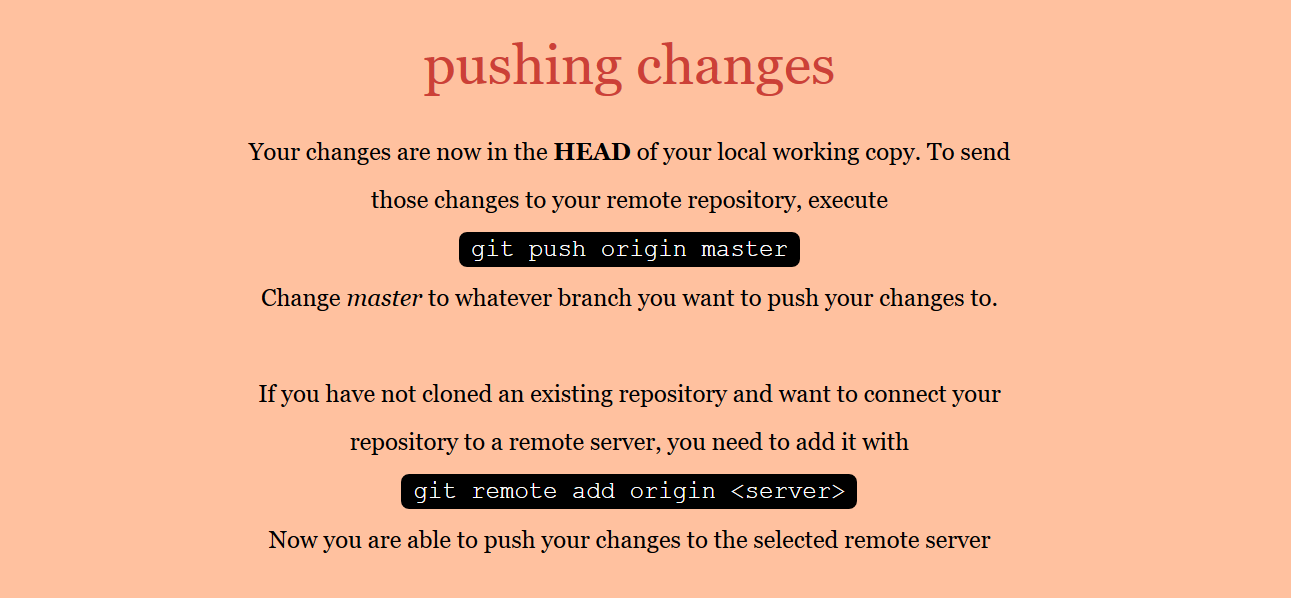 pushing changes

Your changes are now in the HEAD of your local working copy. To send those changes to your remote repository, execute

git push origin master

Change master to whatever branch you want to push your changes to.

If you have not cloned an existing repository and want to connect your repository to a remote server, you need to add it with

git remote add origin <server>

Now you are able to push your changes to the selected remote server